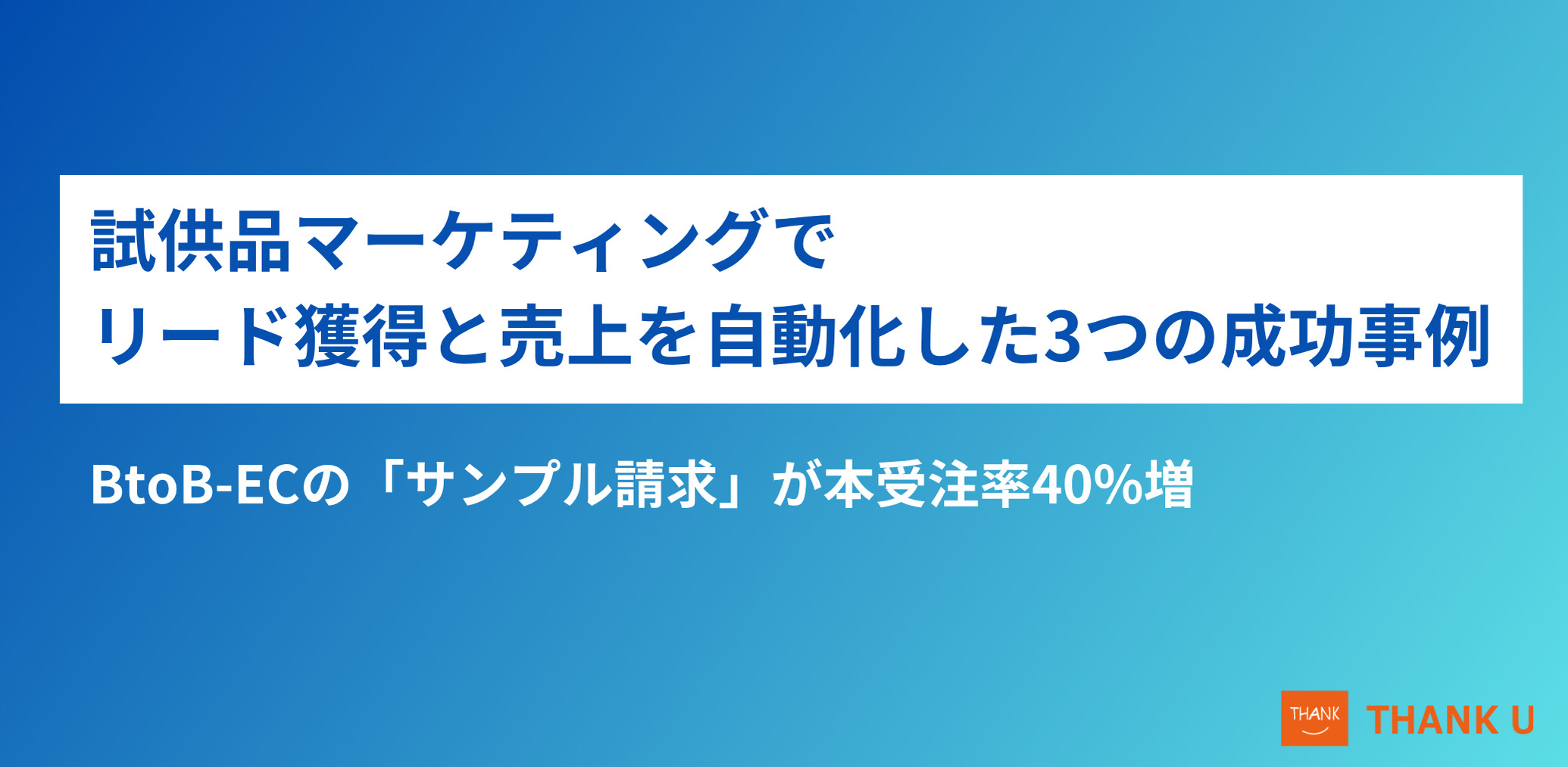 試供品マーケティングで
リード獲得と売上を自動化した3つの成功事例

BtoB-ECの「サンプル請求」が本受注率40%増

THANK

THANK U